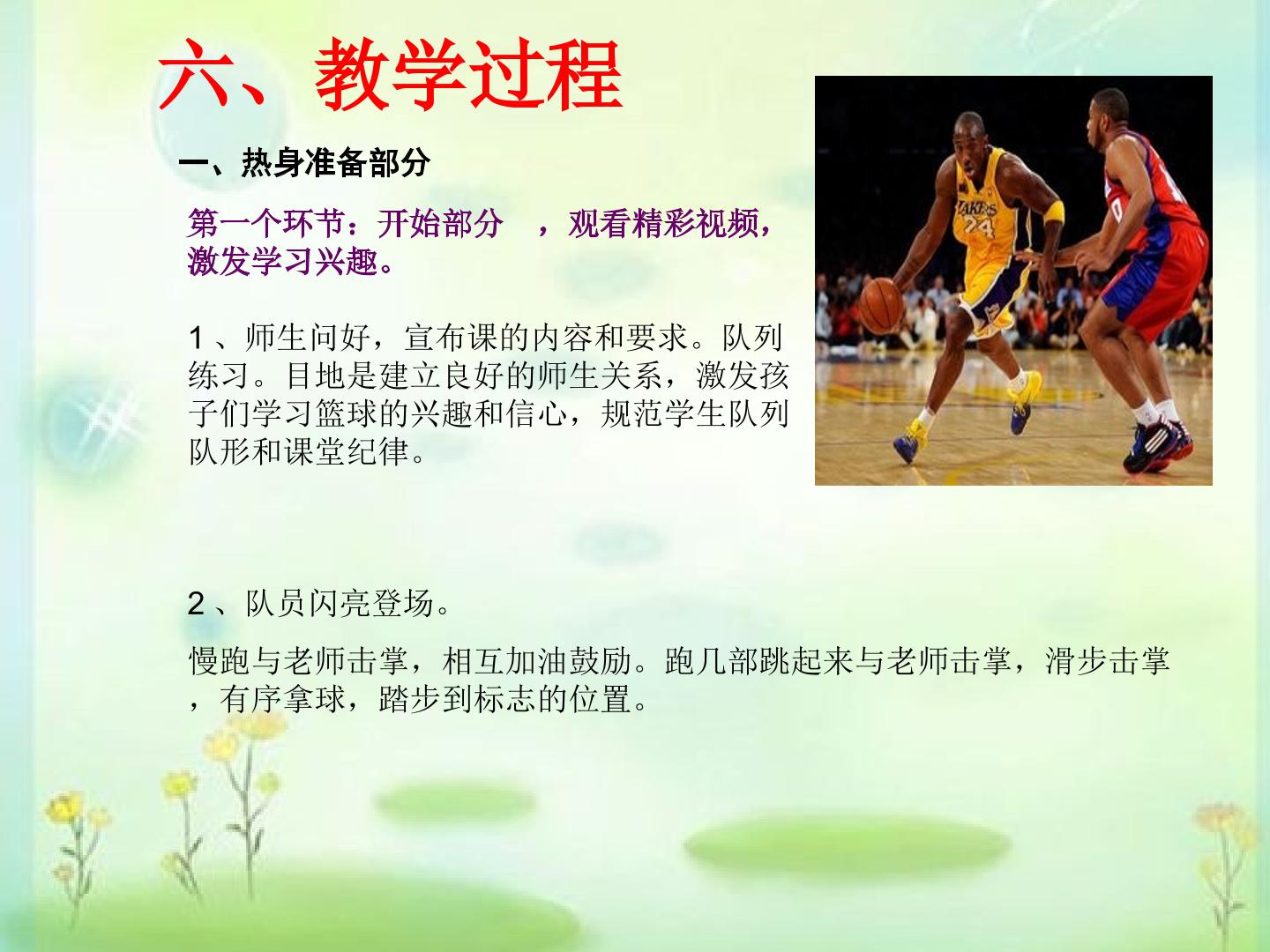 六、教学过程

一、热身准备部分

第一个环节：开始部分 ，观看精彩视频，激发学习兴趣。

1、师生问好，宣布课的内容和要求。队列练习。目地是建立良好的师生关系，激发孩子们学习篮球的兴趣和信心，规范学生队列队形和课堂纪律。

2、队员闪亮登场。

慢跑与老师击掌，相互加油鼓励。跑几部跳起来与老师击掌，滑步击掌，有序拿球，踏步到标志的位置。